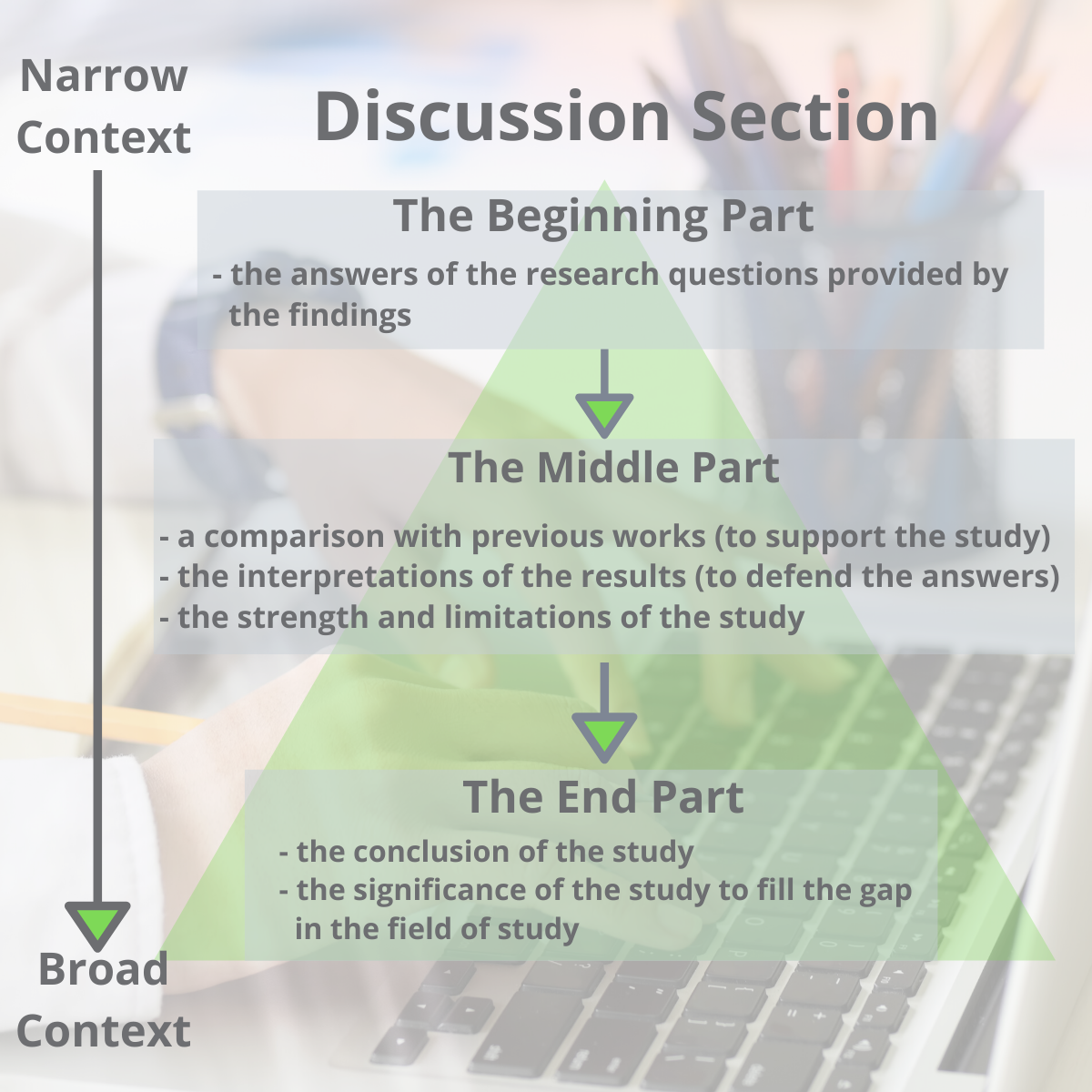 Narrow Context

Discussion Section

The Beginning Part

- the answers of the research questions provided by the findings

The Middle Part

- a comparison with previous works (to support the study)
- the interpretations of the results (to defend the answers)
- the strength and limitations of the study

The End Part

- the conclusion of the study
- the significance of the study to fill the gap in the field of study

Broad Context